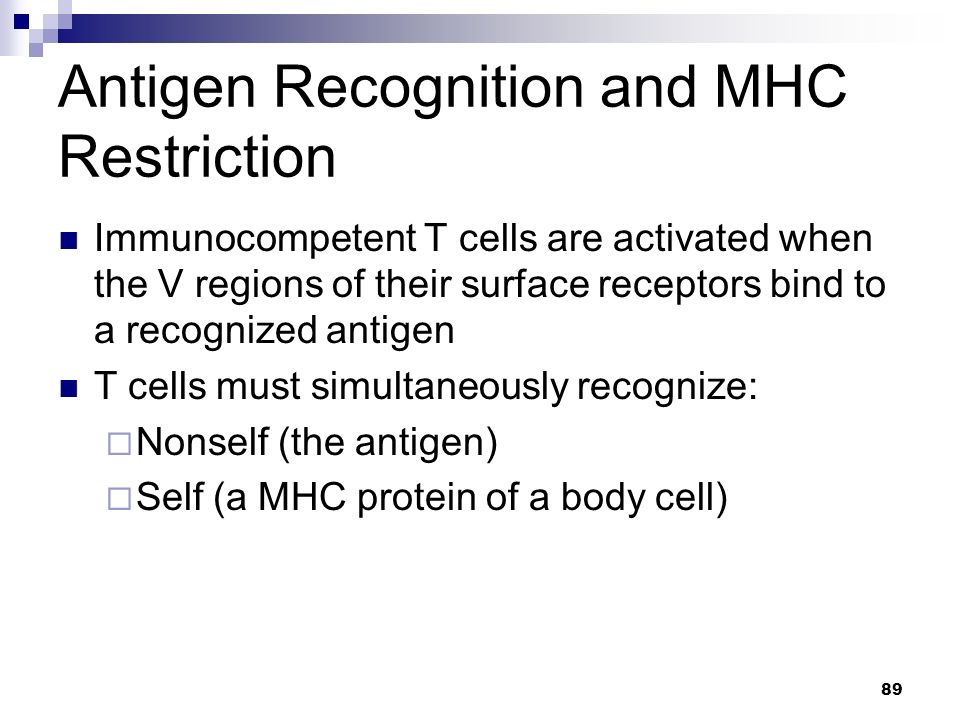 Antigen Recognition and MHC Restriction

Immunocompetent T cells are activated when the V regions of their surface receptors bind to a recognized antigen

T cells must simultaneously recognize:

Nonself (the antigen)

Self (a MHC protein of a body cell)

89